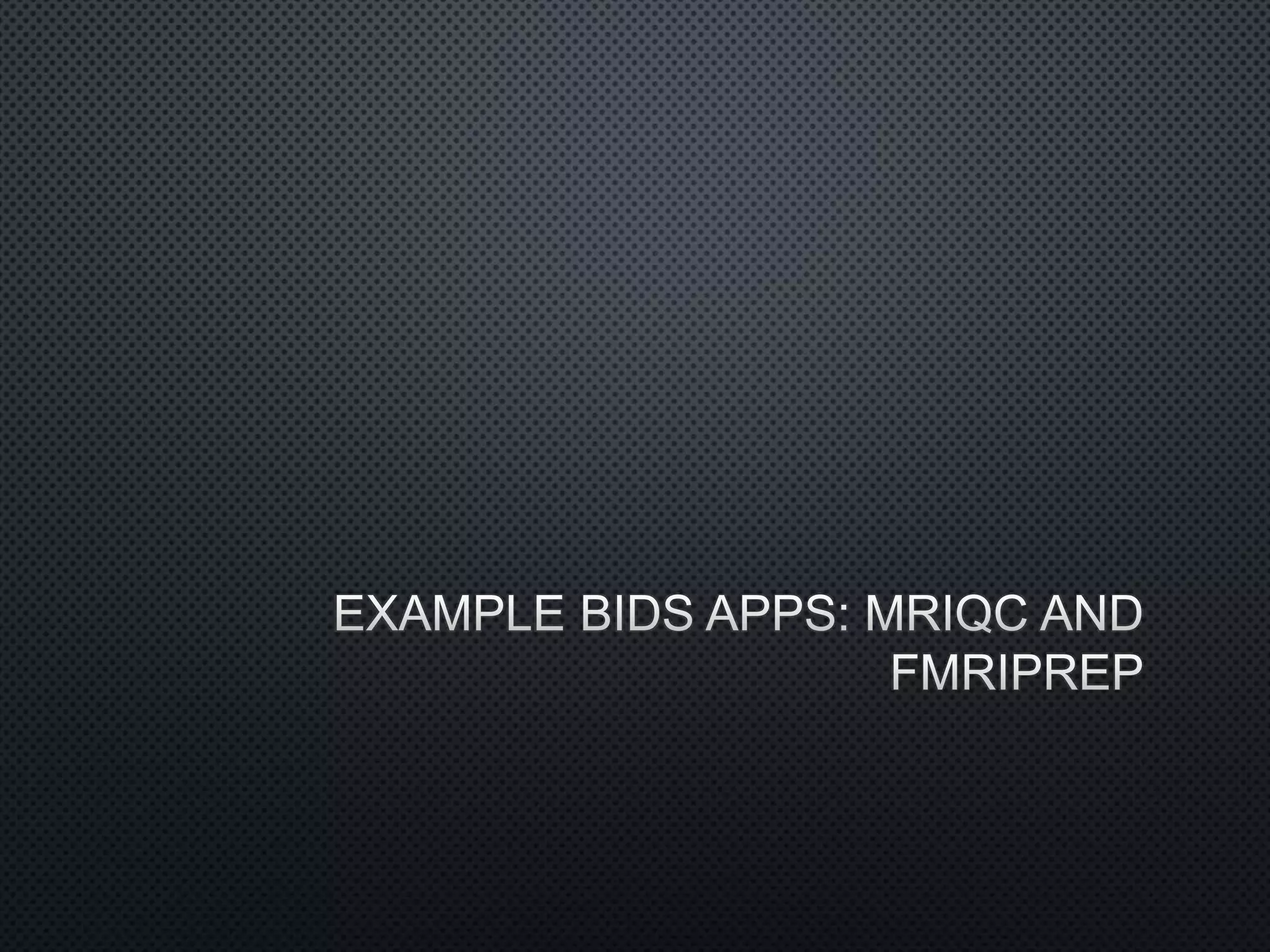 EXAMPLE BIDS APPS: MRIQC AND FMRIPREP